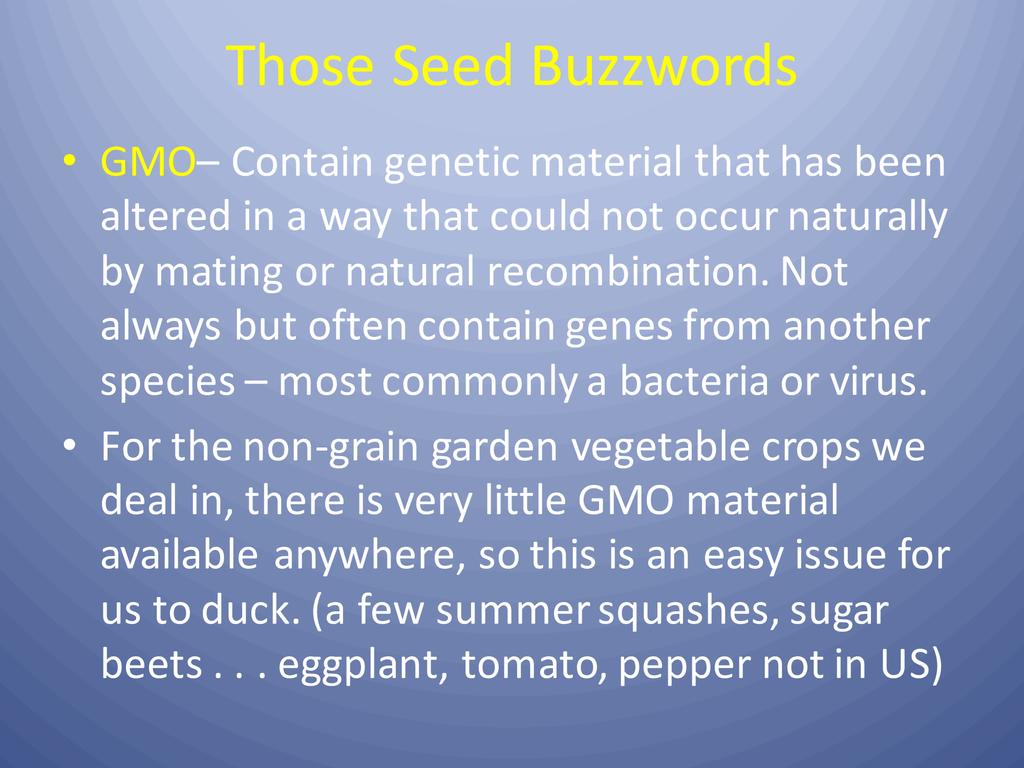 Those Seed Buzzwords

• GMO– Contain genetic material that has been altered in a way that could not occur naturally by mating or natural recombination. Not always but often contain genes from another species – most commonly a bacteria or virus.

• For the non-grain garden vegetable crops we deal in, there is very little GMO material available anywhere, so this is an easy issue for us to duck. (a few summer squashes, sugar beets . . . eggplant, tomato, pepper not in US)